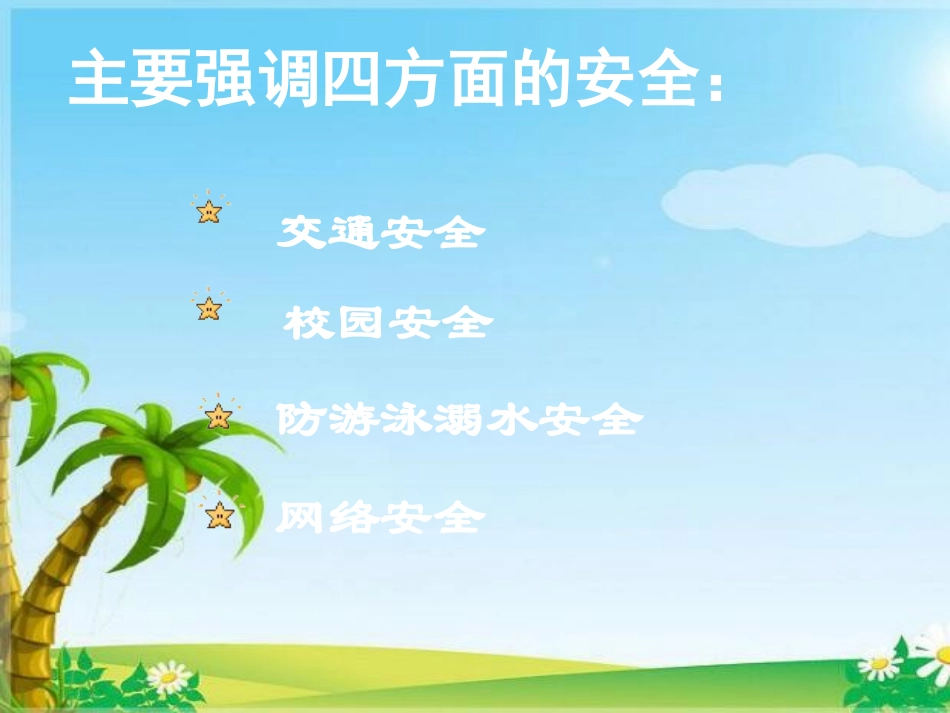 主要强调四方面的安全：

交通安全

校园安全

防游泳溺水安全

网络安全